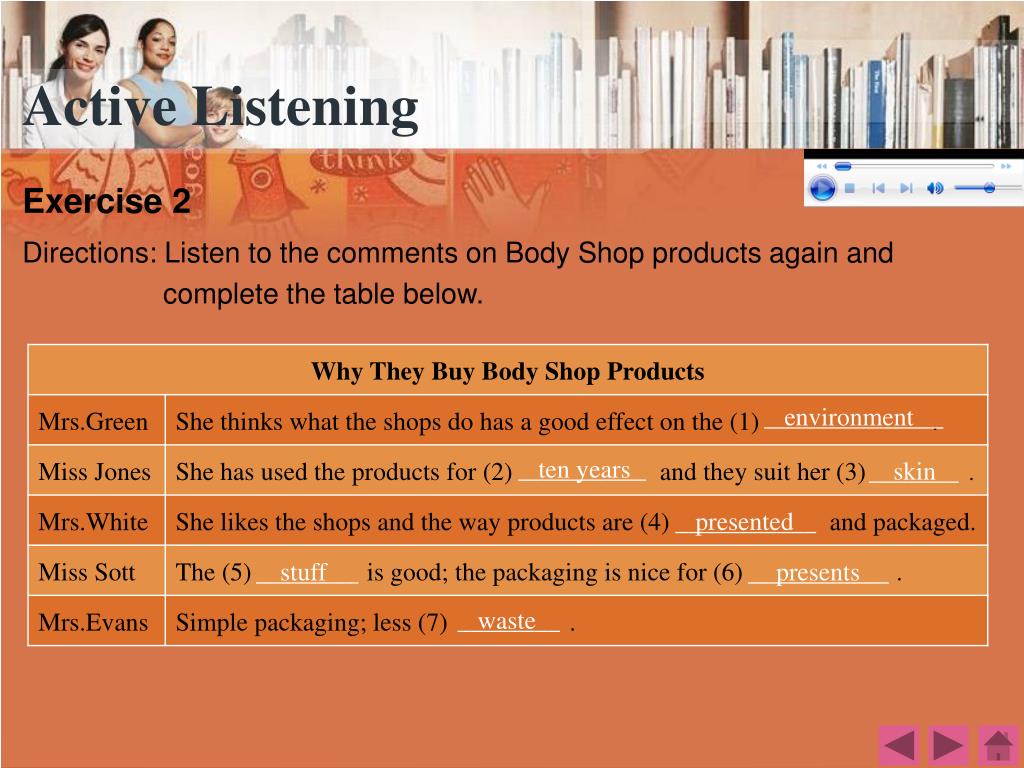 Active Listening

think

Exercise 2

Directions: Listen to the comments on Body Shop products again and complete the table below.

| Why They Buy Body Shop Products | |
|---|---|
| Mrs.Green | She thinks what the shops do has a good effect on the (1) environment . |
| Miss Jones | She has used the products for (2) ten years and they suit her (3) skin . |
| Mrs.White | She likes the shops and the way products are (4) presented and packaged. |
| Miss Sott | The (5) stuff is good; the packaging is nice for (6) presents . |
| Mrs.Evans | Simple packaging; less (7) waste . |